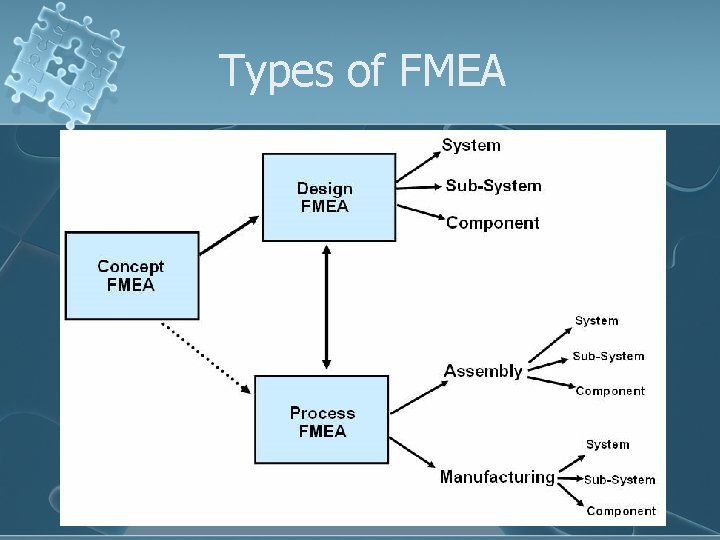 Types of FMEA

Concept FMEA

Design FMEA

System

Sub-System

Component

Process FMEA

Assembly

System

Sub-System

Component

Manufacturing

System

Sub-System

Component